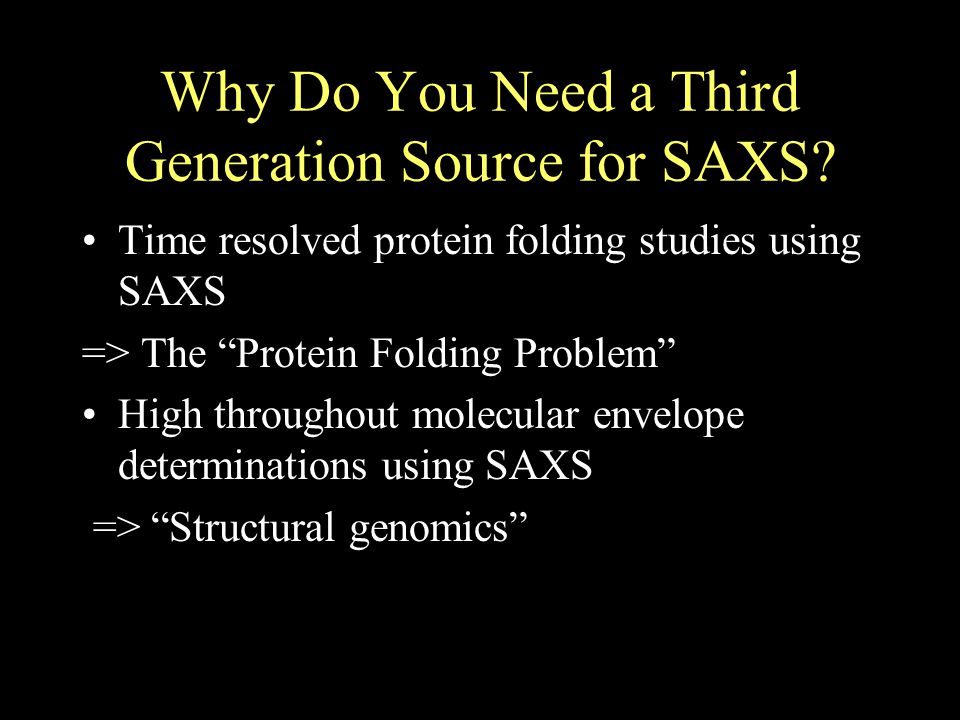 Why Do You Need a Third Generation Source for SAXS?

• Time resolved protein folding studies using SAXS

=> The “Protein Folding Problem”

• High throughout molecular envelope determinations using SAXS

=> “Structural genomics”